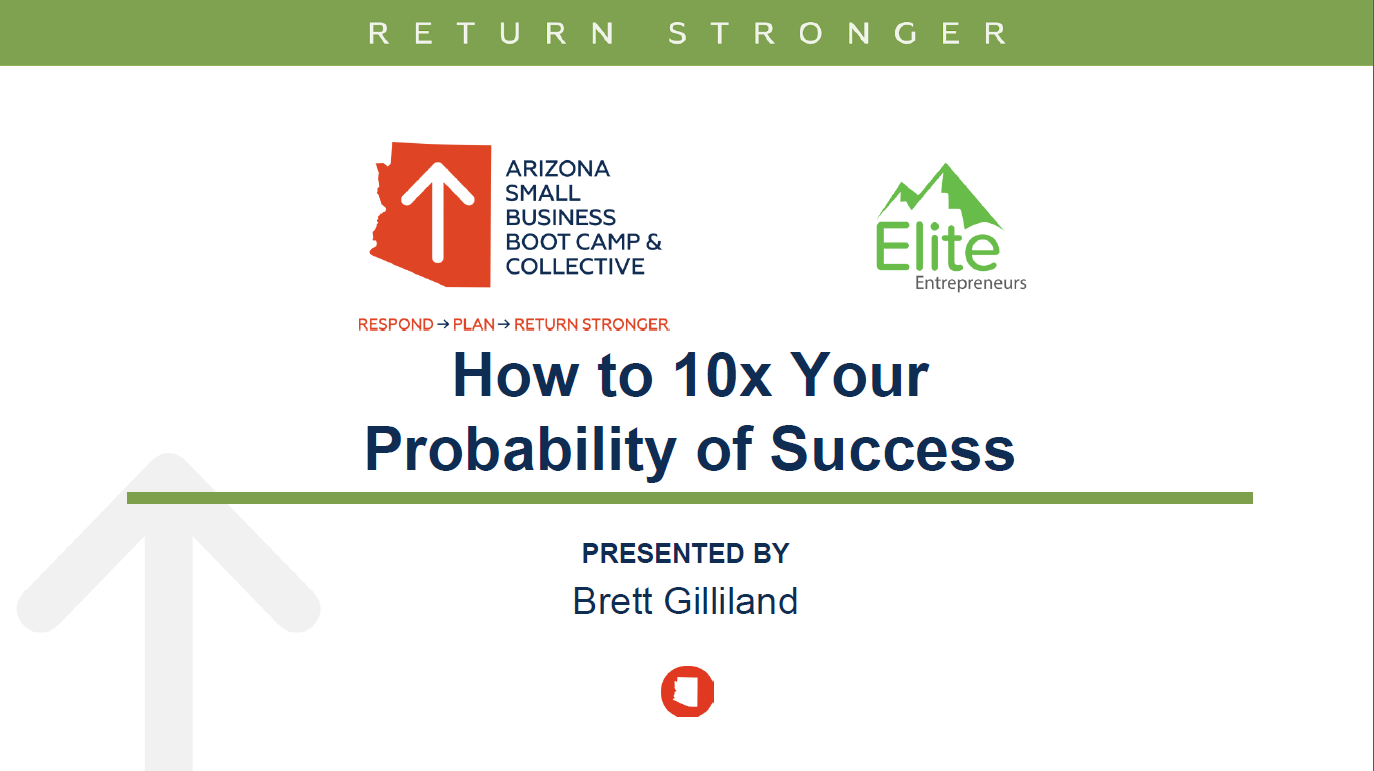 RETURN STRONGER

ARIZONA SMALL BUSINESS BOOT CAMP & COLLECTIVE

RESPOND → PLAN → RETURN STRONGER

Elite
Entrepreneurs

How to 10x Your Probability of Success

PRESENTED BY
Brett Gilliland